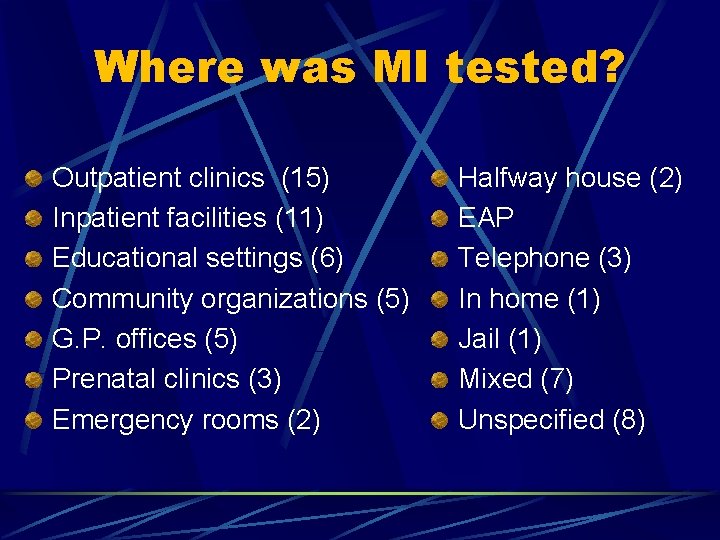 Where was MI tested?

Outpatient clinics (15)
Inpatient facilities (11)
Educational settings (6)
Community organizations (5)
G.P. offices (5)
Prenatal clinics (3)
Emergency rooms (2)

Halfway house (2)
EAP
Telephone (3)
In home (1)
Jail (1)
Mixed (7)
Unspecified (8)